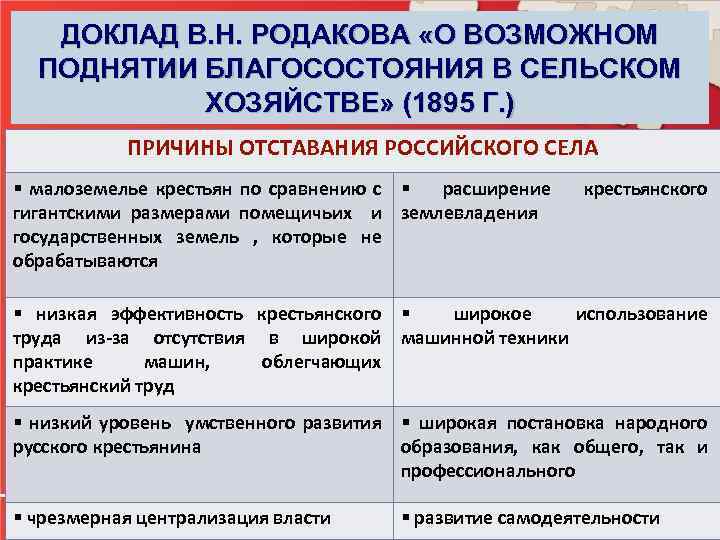 ДОКЛАД В.Н. РОДАКОВА «О ВОЗМОЖНОМ ПОДНЯТИИ БЛАГОСОСТОЯНИЯ В СЕЛЬСКОМ ХОЗЯЙСТВЕ» (1895 Г.)

| ПРИЧИНЫ ОТСТАВАНИЯ РОССИЙСКОГО СЕЛА | |
|---|---|
| ▪ малоземелье крестьян по сравнению с гигантскими размерами помещичьих и государственных земель , которые не обрабатываются | ▪ расширение крестьянского землевладения |
| ▪ низкая эффективность крестьянского труда из-за отсутствия в широкой практике машин, облегчающих крестьянский труд | ▪ широкое использование машинной техники |
| ▪ низкий уровень умственного развития русского крестьянина | ▪ широкая постановка народного образования, как общего, так и профессионального |
| ▪ чрезмерная централизация власти | ▪ развитие самодеятельности |